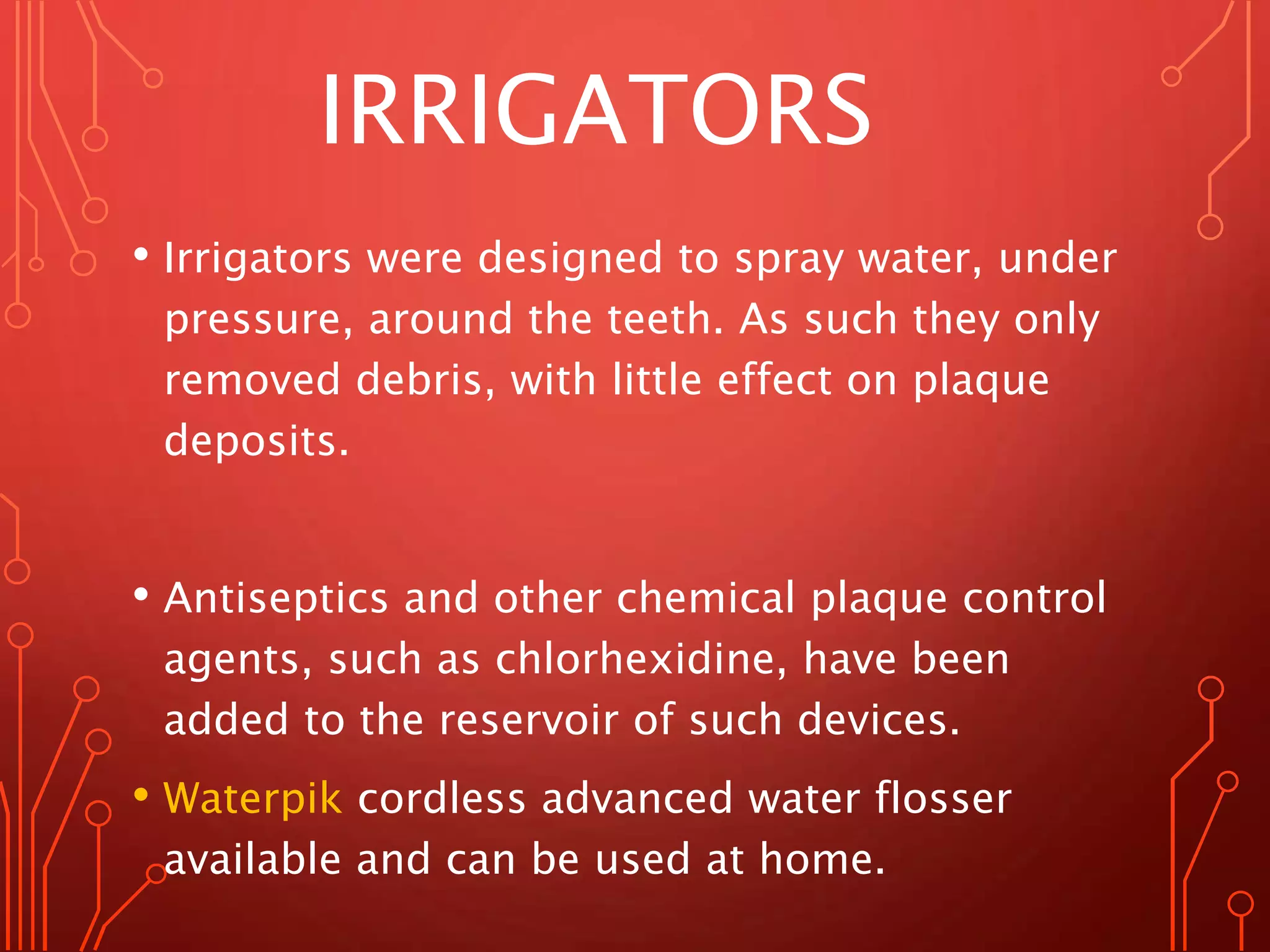 IRRIGATORS

• Irrigators were designed to spray water, under pressure, around the teeth. As such they only removed debris, with little effect on plaque deposits.

• Antiseptics and other chemical plaque control agents, such as chlorhexidine, have been added to the reservoir of such devices.

• Waterpik cordless advanced water flosser available and can be used at home.